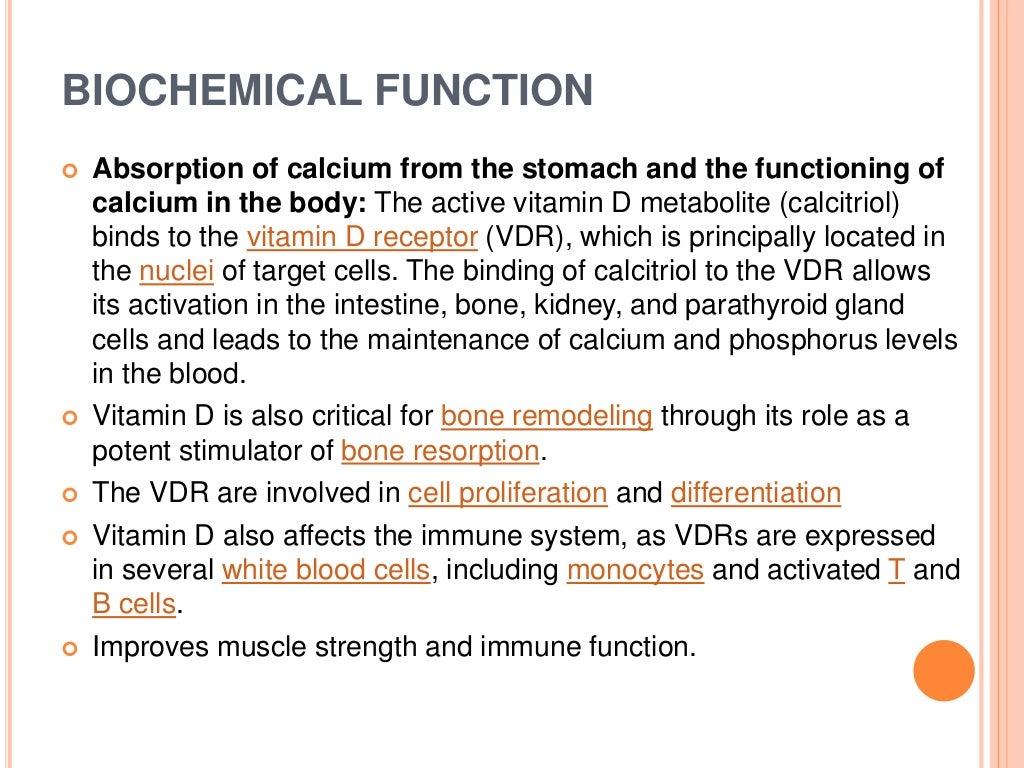 BIOCHEMICAL FUNCTION

Absorption of calcium from the stomach and the functioning of calcium in the body: The active vitamin D metabolite (calcitriol) binds to the vitamin D receptor (VDR), which is principally located in the nuclei of target cells. The binding of calcitriol to the VDR allows its activation in the intestine, bone, kidney, and parathyroid gland cells and leads to the maintenance of calcium and phosphorus levels in the blood.

Vitamin D is also critical for bone remodeling through its role as a potent stimulator of bone resorption.

The VDR are involved in cell proliferation and differentiation

Vitamin D also affects the immune system, as VDRs are expressed in several white blood cells, including monocytes and activated T and B cells.

Improves muscle strength and immune function.